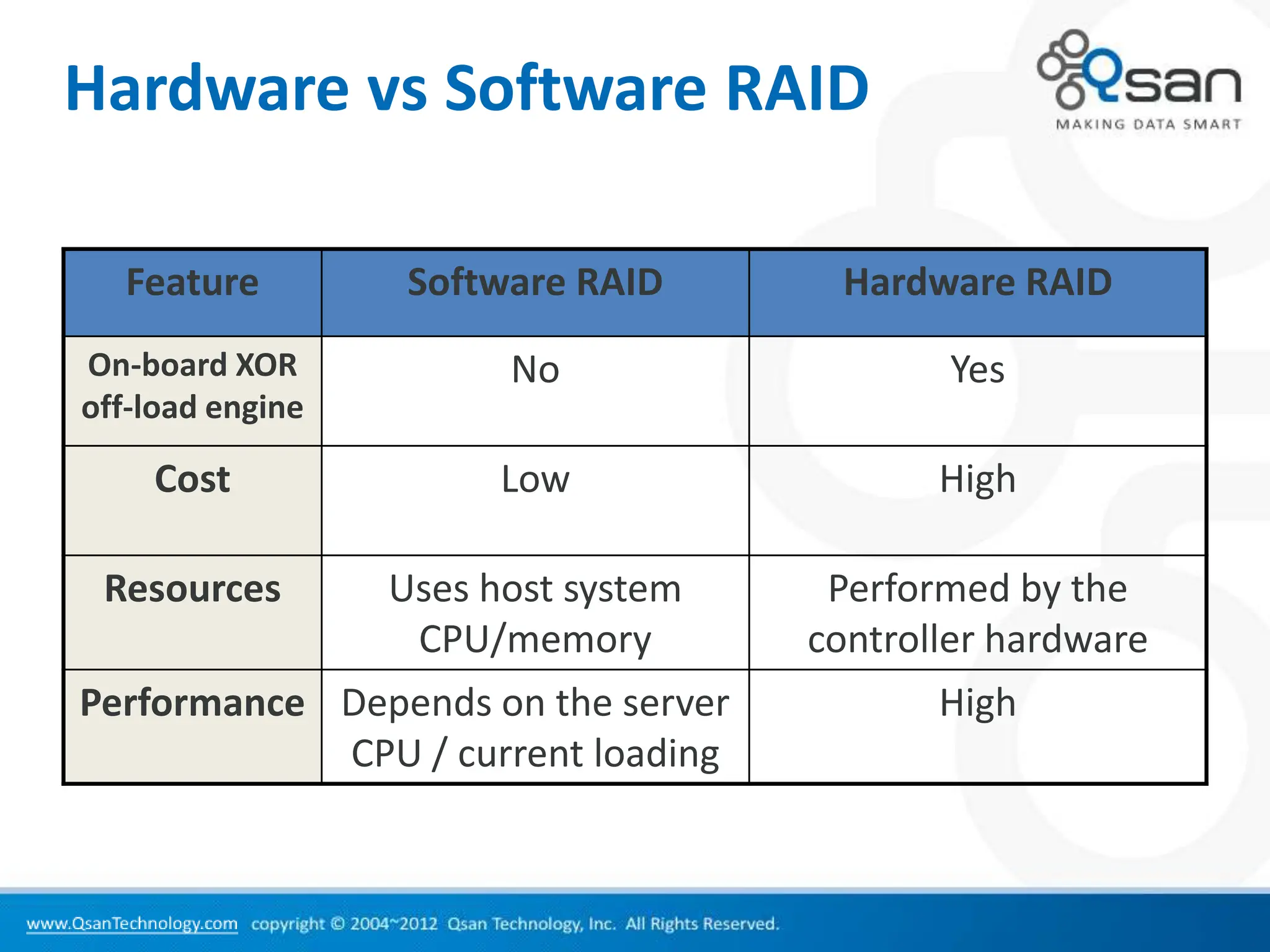 Hardware vs Software RAID

Qsan
MAKING DATA SMART

| Feature | Software RAID | Hardware RAID |
|---|---|---|
| On-board XOR off-load engine | No | Yes |
| Cost | Low | High |
| Resources | Uses host system CPU/memory | Performed by the controller hardware |
| Performance | Depends on the server CPU / current loading | High |

www.QsanTechnology.com copyright © 2004~2012 Qsan Technology, Inc. All Rights Reserved.